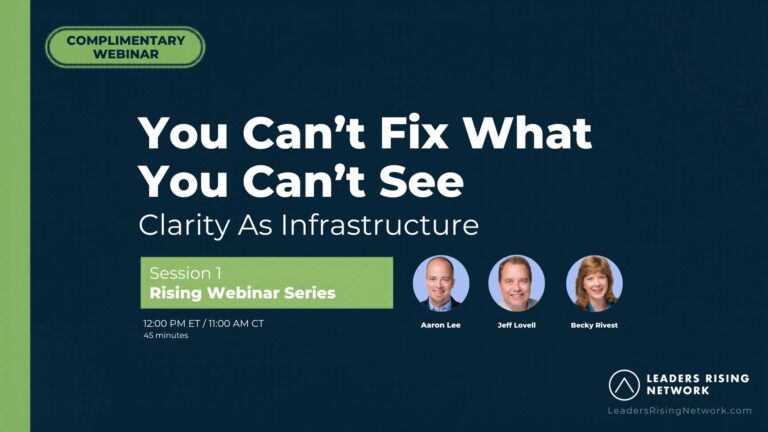 COMPLIMENTARY WEBINAR

You Can't Fix What You Can't See
Clarity As Infrastructure

Session 1
Rising Webinar Series

12:00 PM ET / 11:00 AM CT
45 minutes

Aaron Lee

Jeff Lovell

Becky Rivest

LEADERS RISING NETWORK
LeadersRisingNetwork.com